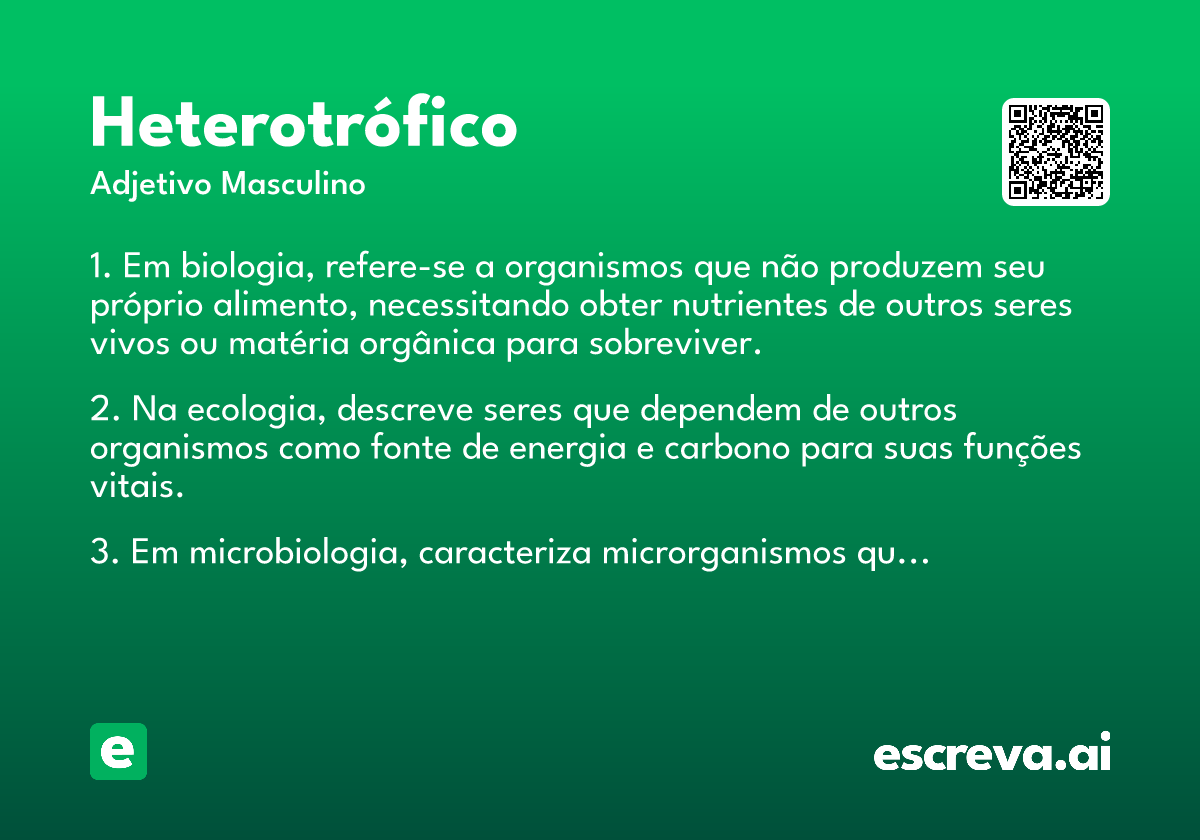 Heterotrófico

Adjetivo Masculino

1. Em biologia, refere-se a organismos que não produzem seu próprio alimento, necessitando obter nutrientes de outros seres vivos ou matéria orgânica para sobreviver.

2. Na ecologia, descreve seres que dependem de outros organismos como fonte de energia e carbono para suas funções vitais.

3. Em microbiologia, caracteriza microrganismos qu…

e

escreva.ai